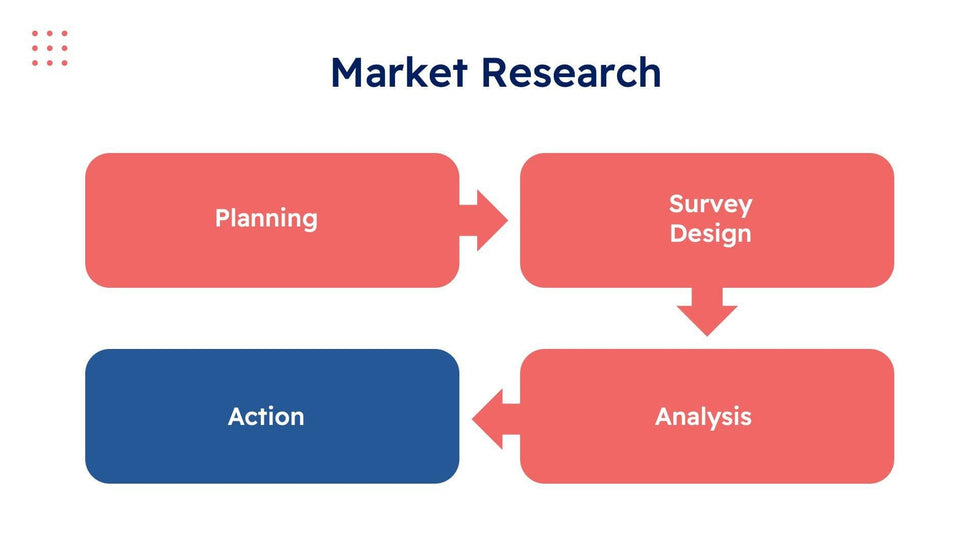 Market Research

Planning

Survey Design

Analysis

Action